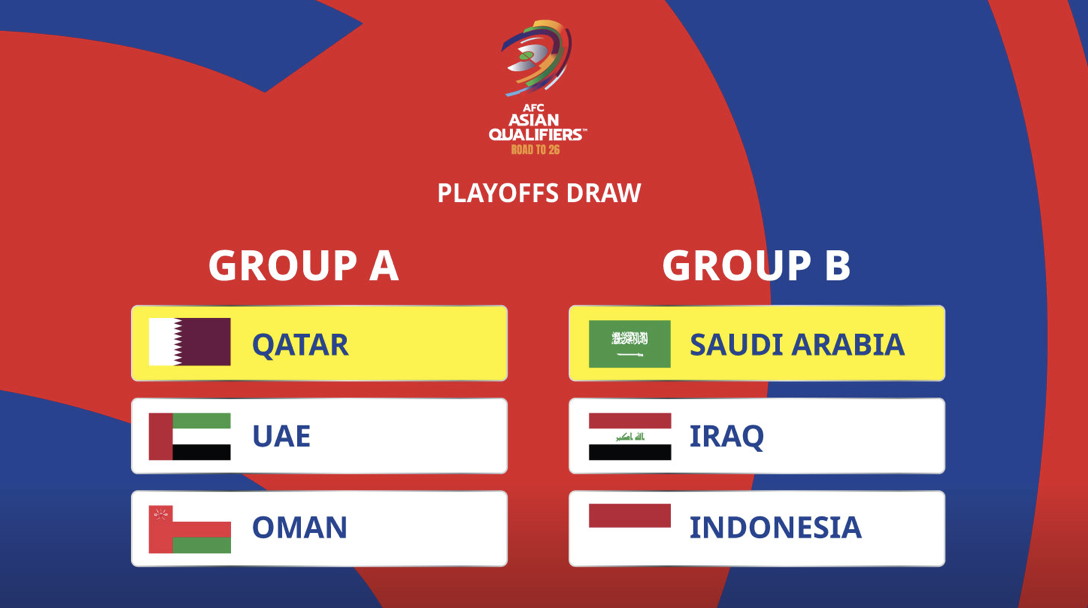 AFC
ASIAN
QUALIFIERS™
ROAD TO 26

PLAYOFFS DRAW

GROUP A

QATAR

UAE

OMAN

GROUP B

SAUDI ARABIA

IRAQ

INDONESIA